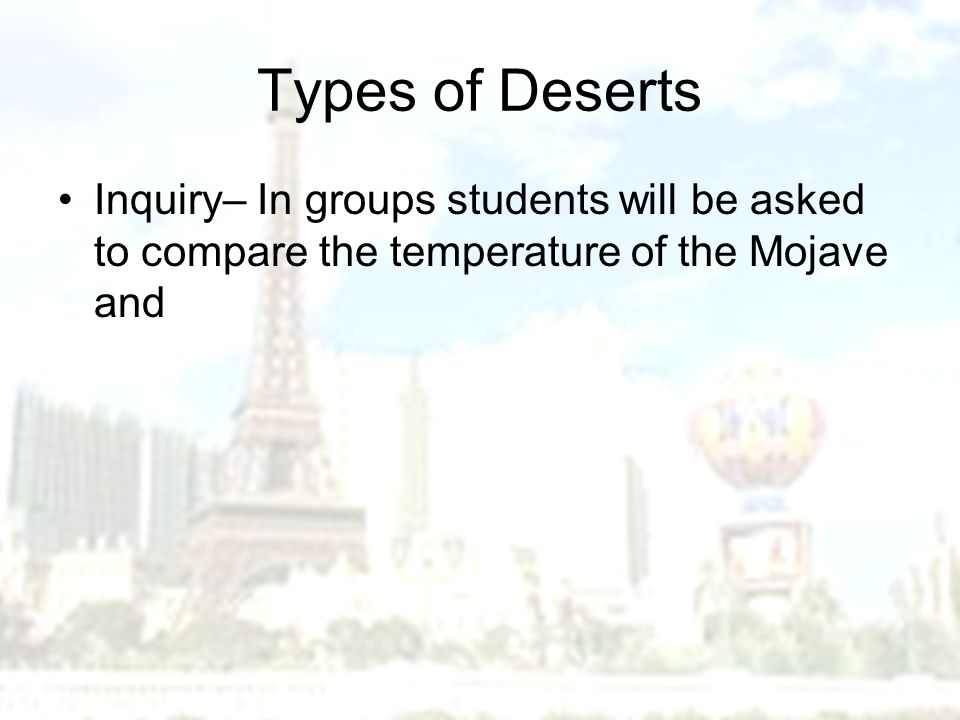 Types of Deserts

• Inquiry– In groups students will be asked to compare the temperature of the Mojave and